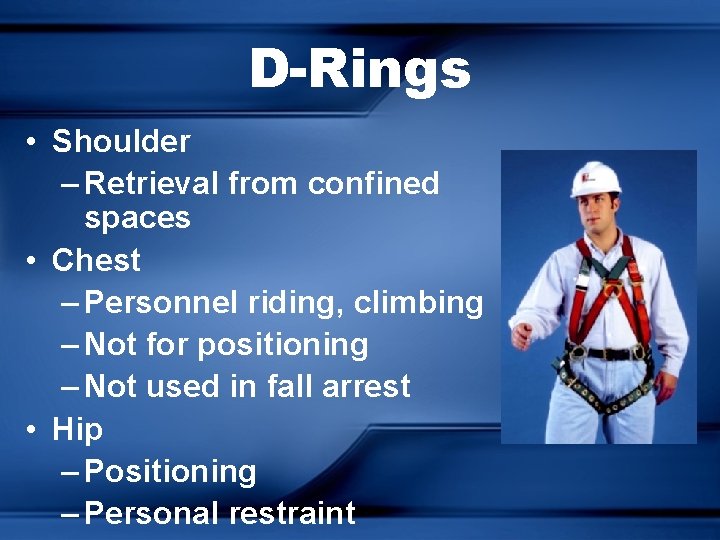 D-Rings

• Shoulder
– Retrieval from confined spaces
• Chest
– Personnel riding, climbing
– Not for positioning
– Not used in fall arrest
• Hip
– Positioning
– Personal restraint